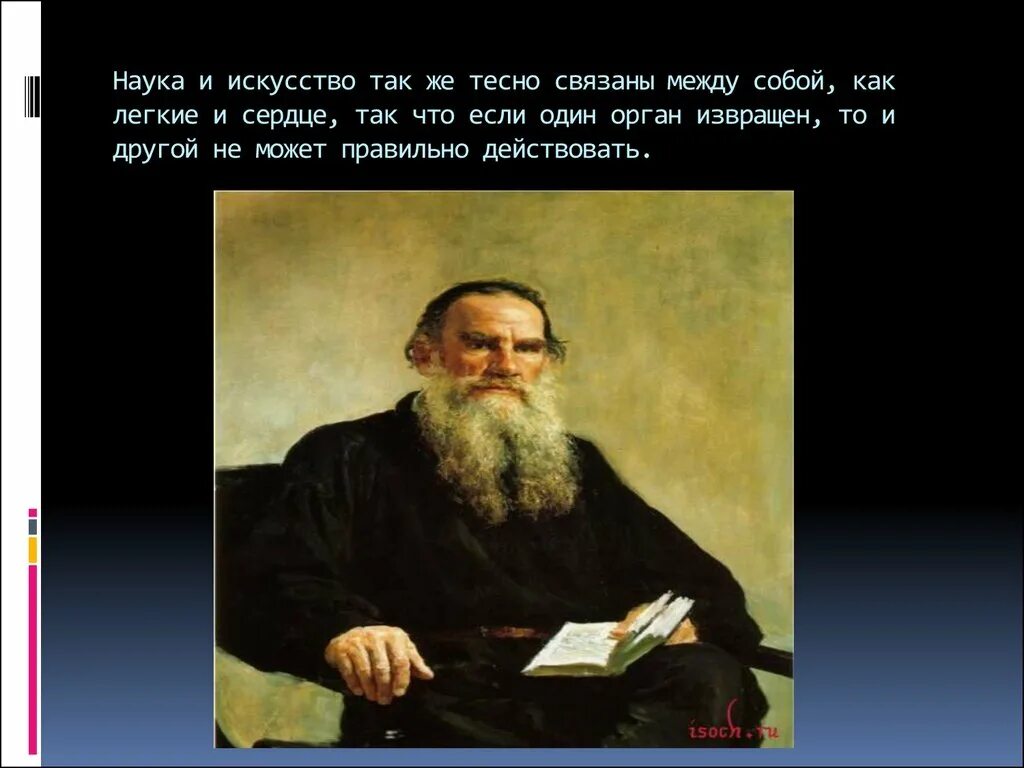 Наука и искусство так же тесно связаны между собой, как легкие и сердце, так что если один орган извращен, то и другой не может правильно действовать.

isoch.ru